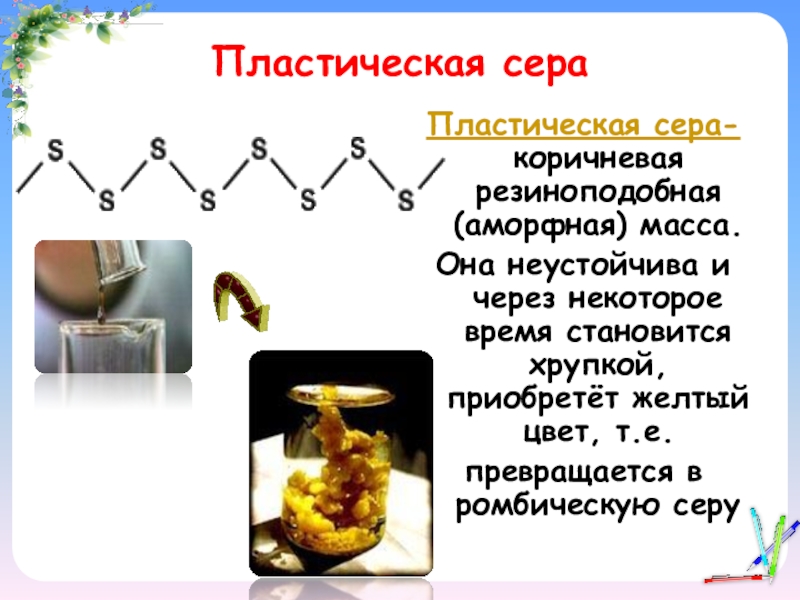 Пластическая сера

S S S S
S S S S

Пластическая сера- коричневая резиноподобная (аморфная) масса.

Она неустойчива и через некоторое время становится хрупкой, приобретёт желтый цвет, т.е.

превращается в ромбическую серу